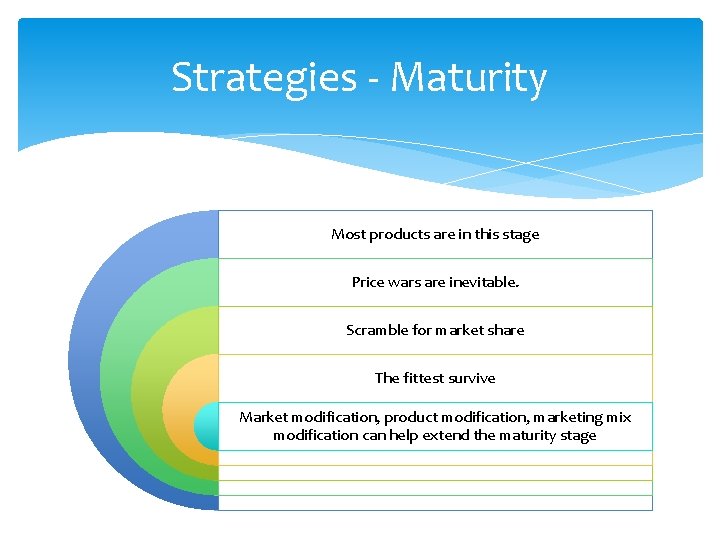 Strategies - Maturity

Most products are in this stage

Price wars are inevitable.

Scramble for market share

The fittest survive

Market modification, product modification, marketing mix modification can help extend the maturity stage